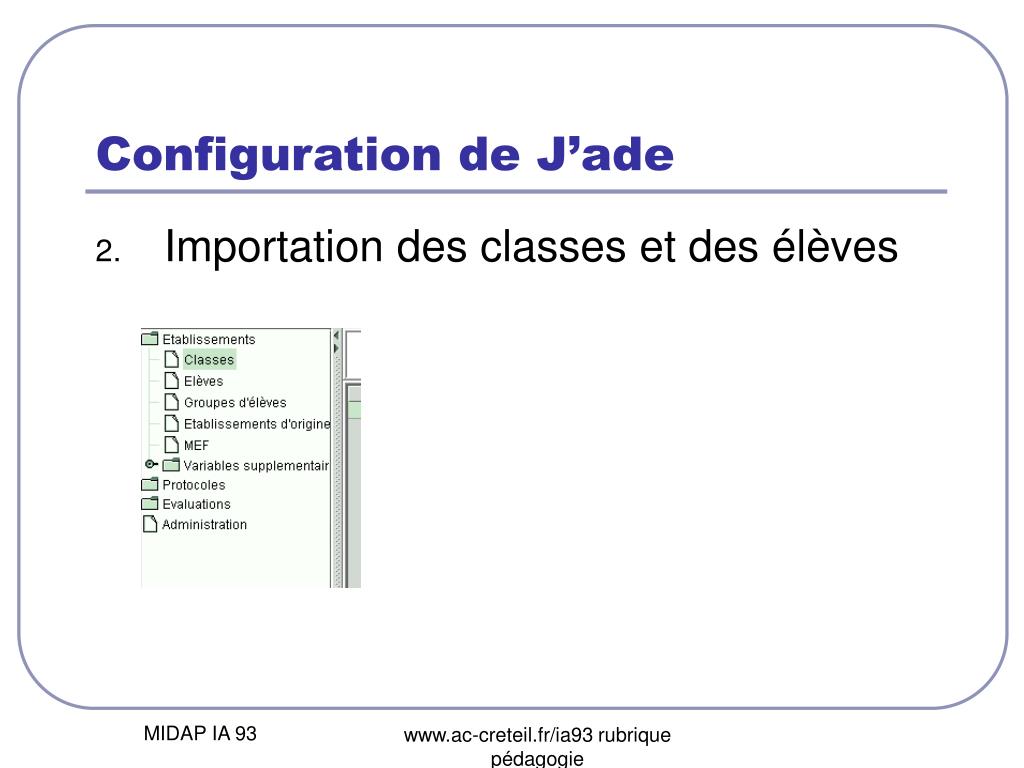 Configuration de J’ade

2. Importation des classes et des élèves

Etablissements
Classes
Elèves
Groupes d'élèves
Etablissements d'origine
MEF
Variables supplementair
Protocoles
Evaluations
Administration

MIDAP IA 93

www.ac-creteil.fr/ia93 rubrique pédagogie